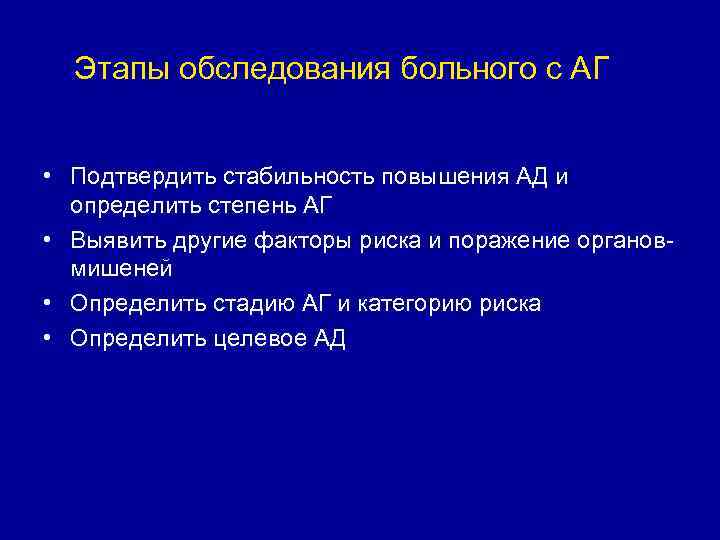 Этапы обследования больного с АГ

• Подтвердить стабильность повышения АД и определить степень АГ
• Выявить другие факторы риска и поражение органов-мишеней
• Определить стадию АГ и категорию риска
• Определить целевое АД